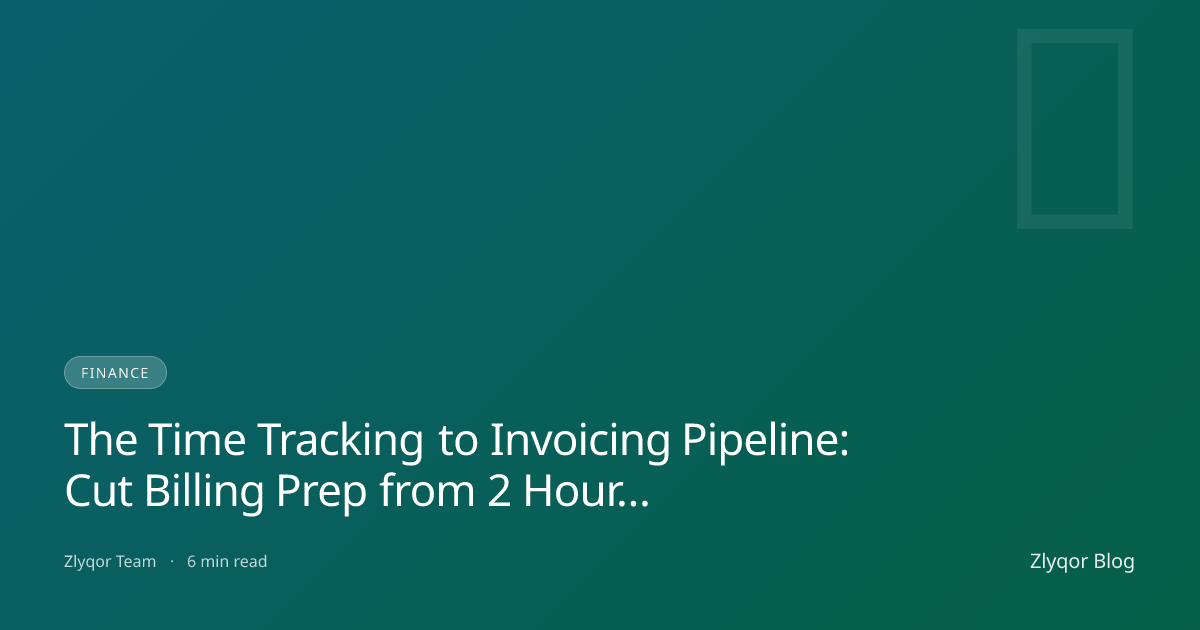 FINANCE

The Time Tracking to Invoicing Pipeline: Cut Billing Prep from 2 Hour...

Zlyqor Team · 6 min read

Zlyqor Blog